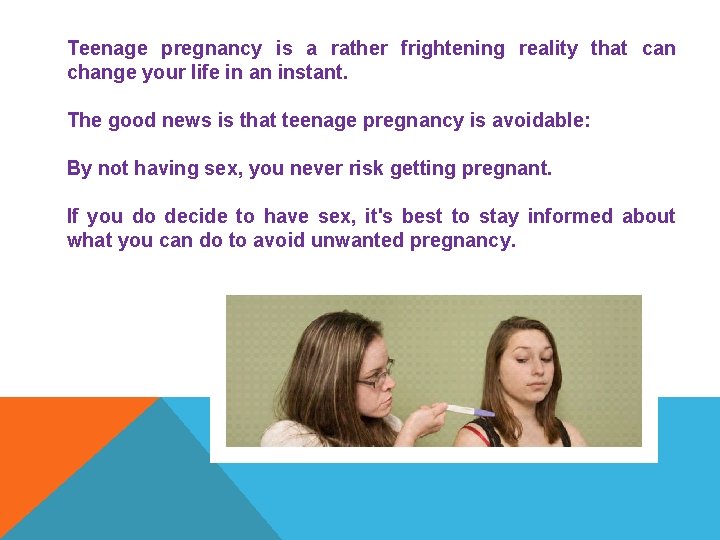 Teenage pregnancy is a rather frightening reality that can change your life in an instant.

The good news is that teenage pregnancy is avoidable:

By not having sex, you never risk getting pregnant.

If you do decide to have sex, it's best to stay informed about what you can do to avoid unwanted pregnancy.